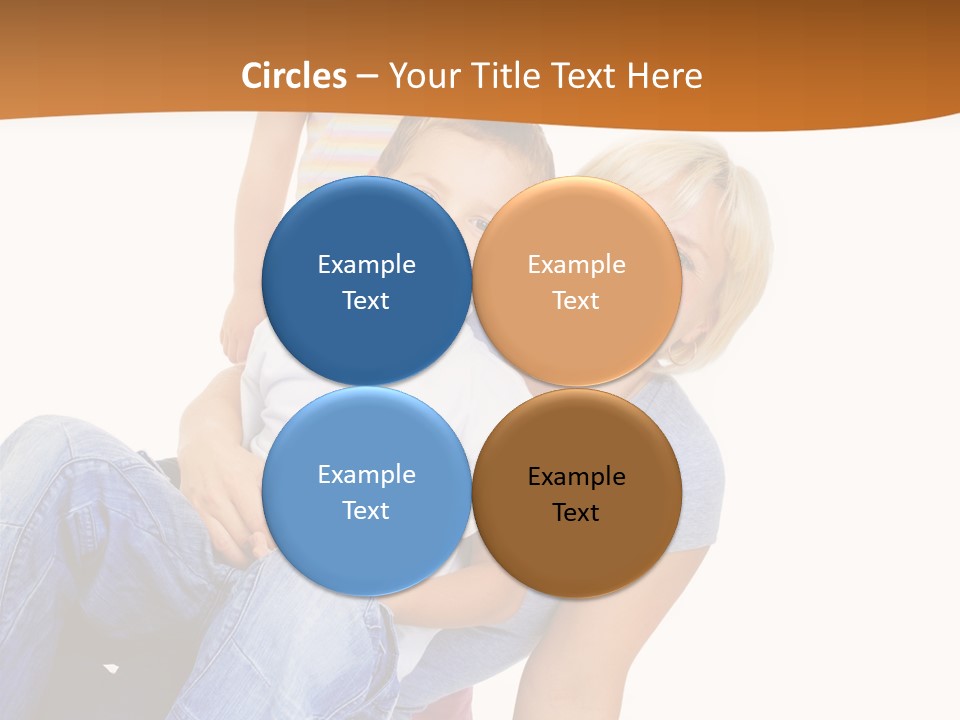 Circles – Your Title Text Here

Example Text

Example Text

Example Text

Example Text